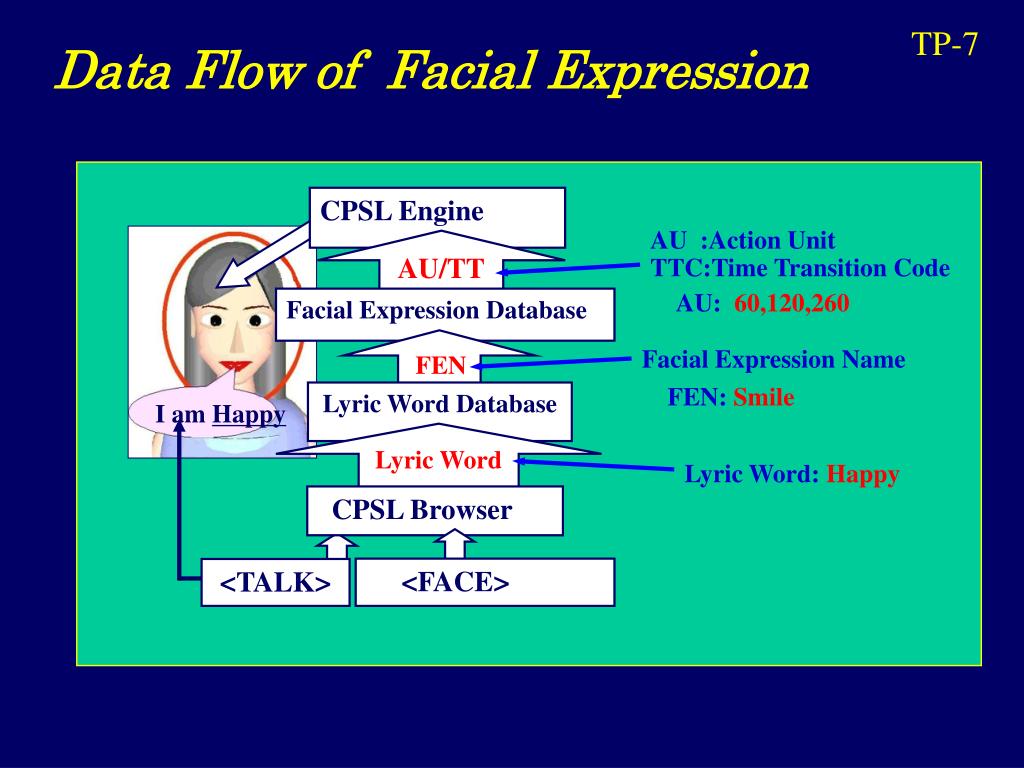 TP-7

Data Flow of Facial Expression

CPSL Engine

AU/TT

Facial Expression Database

FEN

Lyric Word Database

Lyric Word

CPSL Browser

<TALK>

<FACE>

I am Happy

AU :Action Unit
TTC:Time Transition Code
AU: 60,120,260

Facial Expression Name
FEN: Smile

Lyric Word: Happy